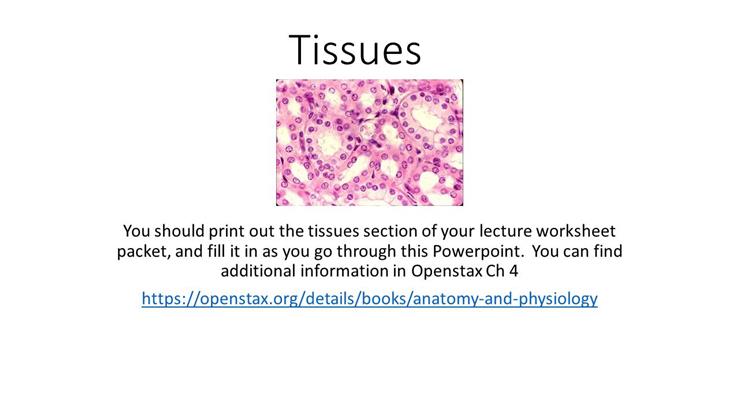 Tissues

You should print out the tissues section of your lecture worksheet packet, and fill it in as you go through this Powerpoint. You can find additional information in Openstax Ch 4

https://openstax.org/details/books/anatomy-and-physiology